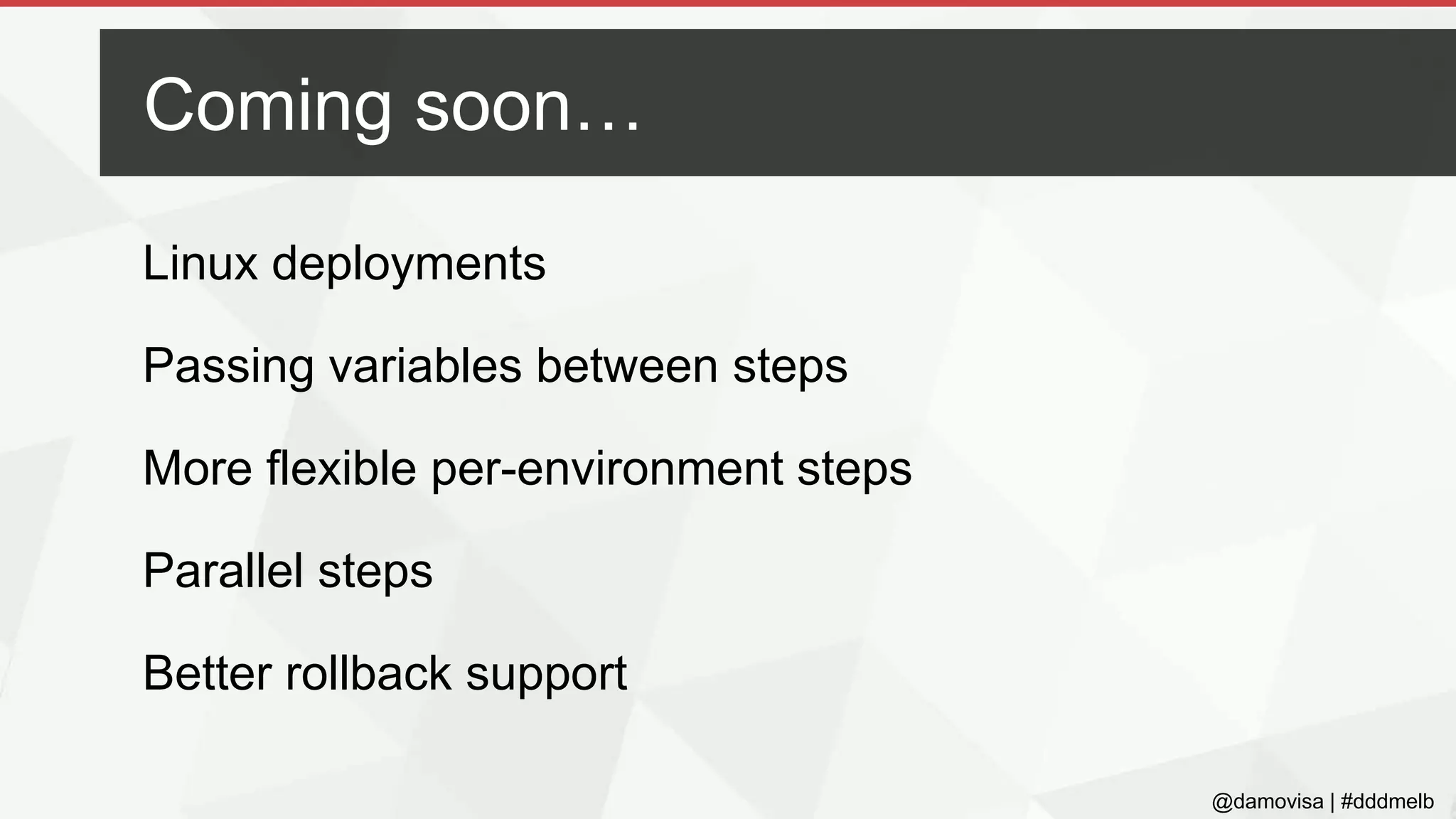 Coming soon…

Linux deployments

Passing variables between steps

More flexible per-environment steps

Parallel steps

Better rollback support

@damovisa | #dddmelb